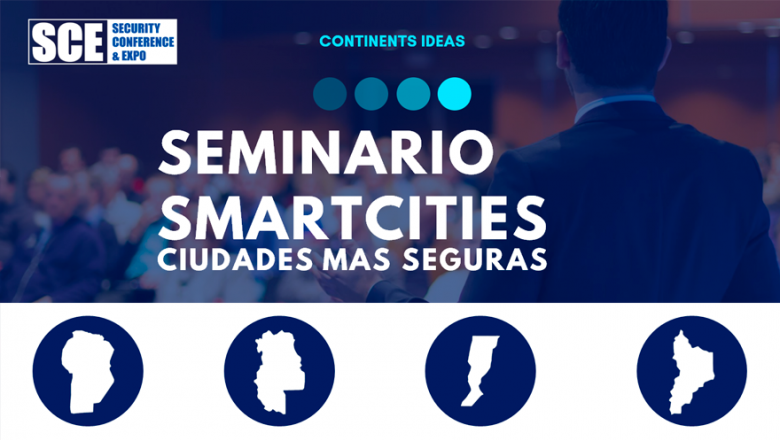 SCE SECURITY CONFERENCE & EXPO

CONTINENTS IDEAS

SEMINARIO SMARTCITIES
CIUDADES MAS SEGURAS